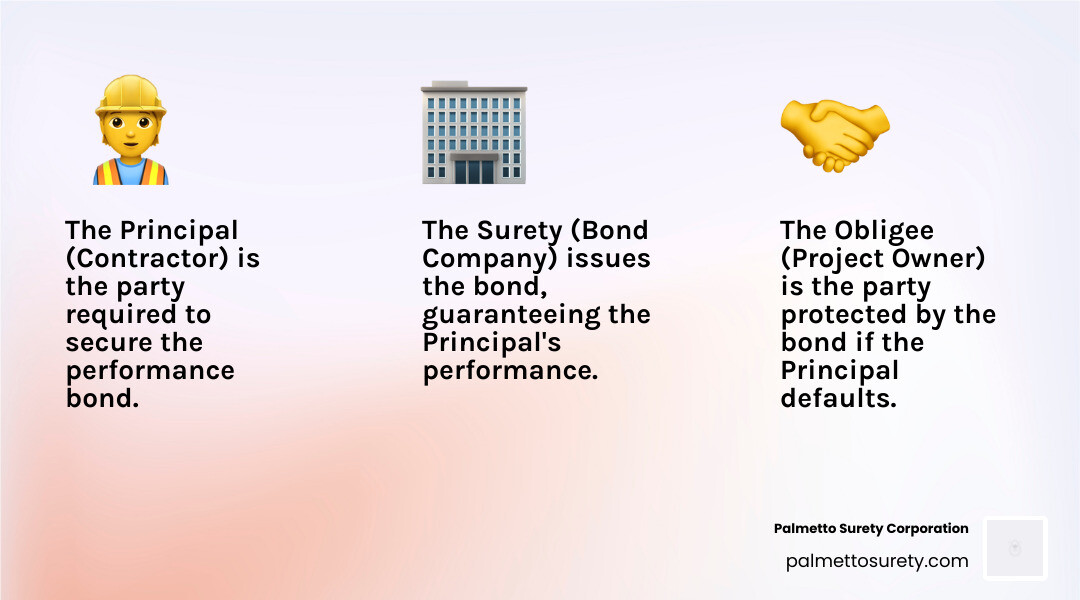 The Principal (Contractor) is the party required to secure the performance bond.

The Surety (Bond Company) issues the bond, guaranteeing the Principal's performance.

The Obligee (Project Owner) is the party protected by the bond if the Principal defaults.

Palmetto Surety Corporation
palmettosurety.com